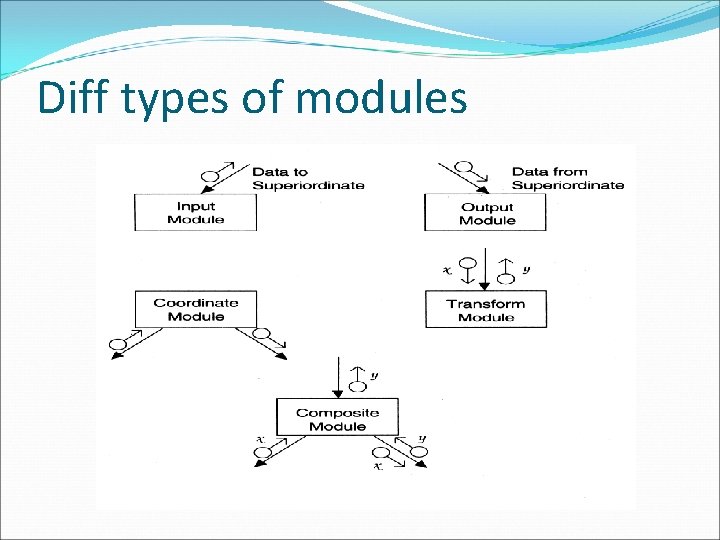 Diff types of modules

Data to Superiordinate

Input Module

Data from Superiordinate

Output Module

x

y

Transform Module

Coordinate Module

y

Composite Module

x

y

x